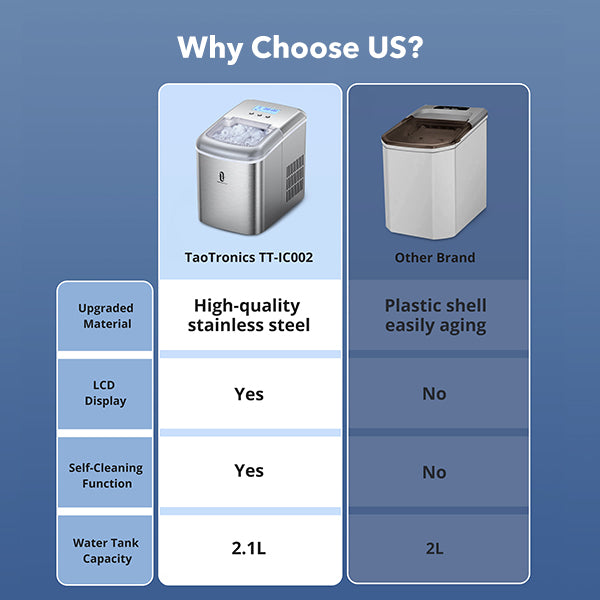 Why Choose US?

| | TaoTronics TT-IC002 | Other Brand |
|---|---|---|
| Upgraded Material | High-quality stainless steel | Plastic shell easily aging |
| LCD Display | Yes | No |
| Self-Cleaning Function | Yes | No |
| Water Tank Capacity | 2.1L | 2L |